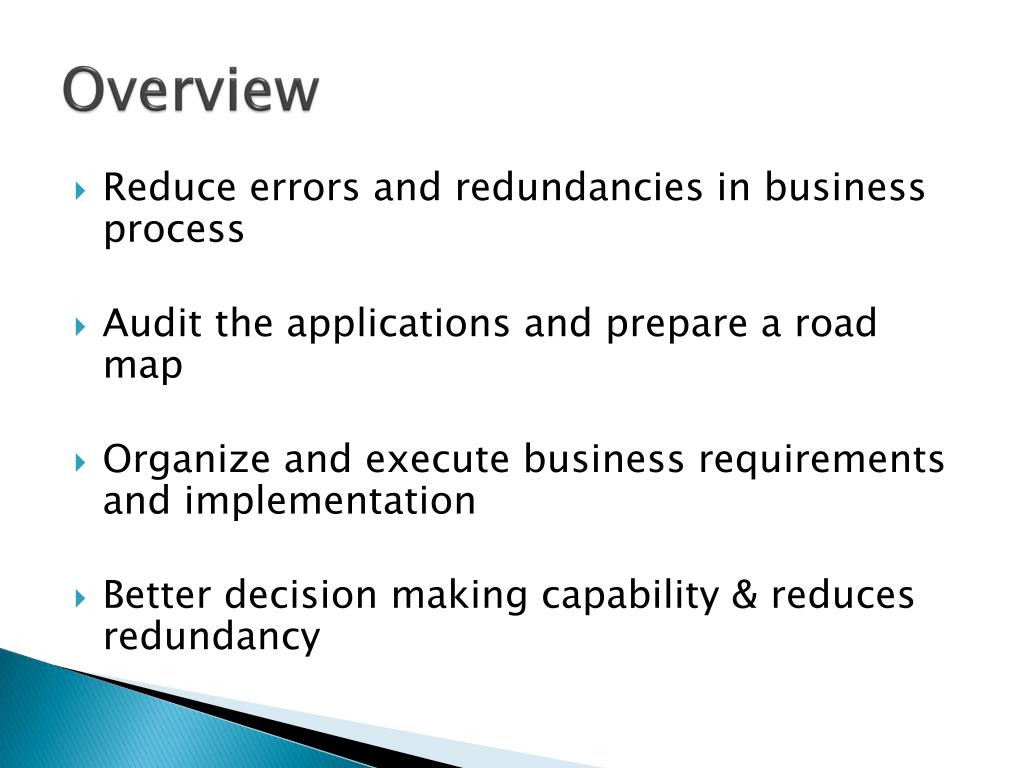 Overview

Reduce errors and redundancies in business process

Audit the applications and prepare a road map

Organize and execute business requirements and implementation

Better decision making capability & reduces redundancy